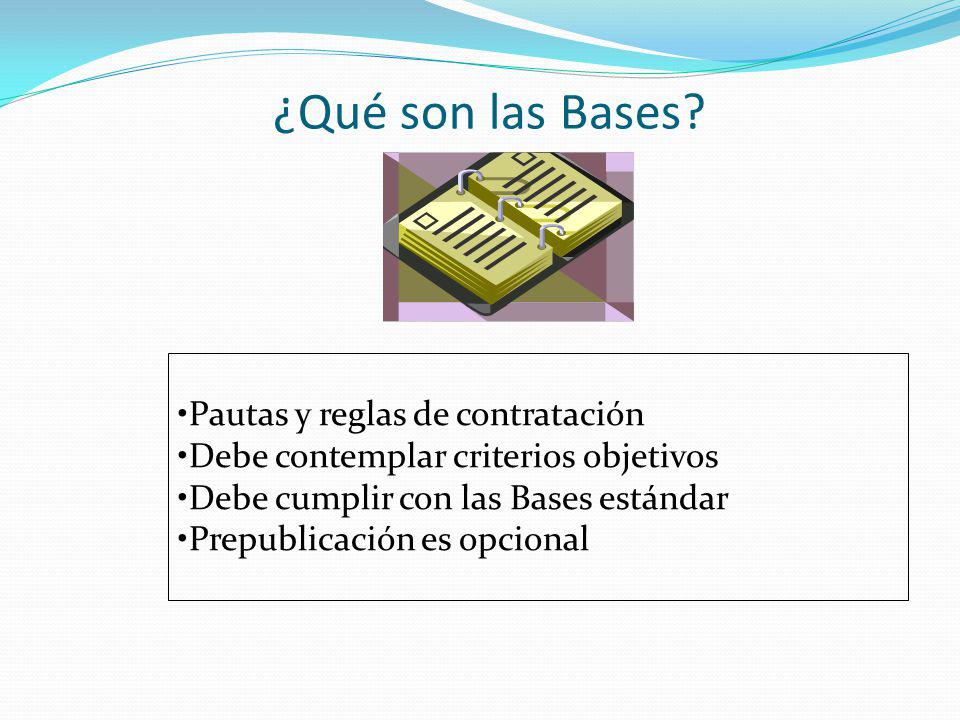 ¿Qué son las Bases?

•Pautas y reglas de contratación
•Debe contemplar criterios objetivos
•Debe cumplir con las Bases estándar
•Prepublicación es opcional